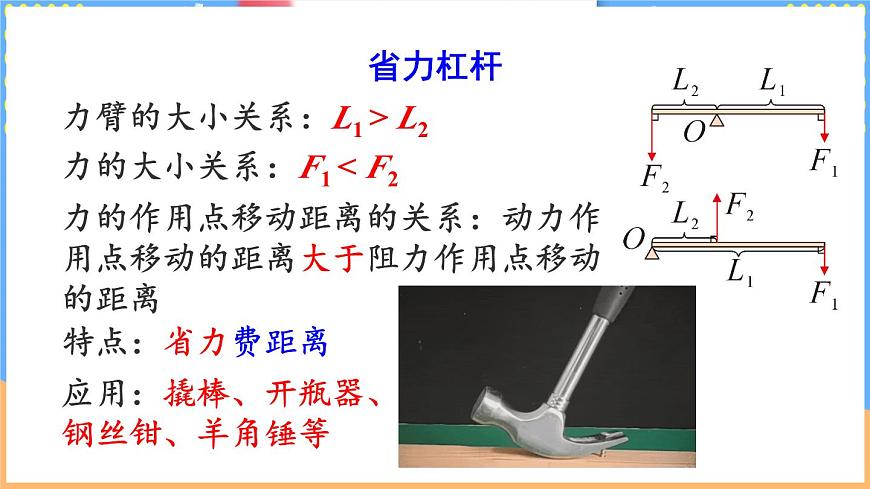 省力杠杆

力臂的大小关系：$L_1 > L_2$

力的大小关系：$F_1 < F_2$

力的作用点移动距离的关系：动力作用点移动的距离大于阻力作用点移动的距离

特点：省力费距离

应用：撬棒、开瓶器、钢丝钳、羊角锤等

$L_2$ $L_1$ $O$ $F_2$ $F_1$

$F_2$ $O$ $L_2$ $L_1$ $F_1$